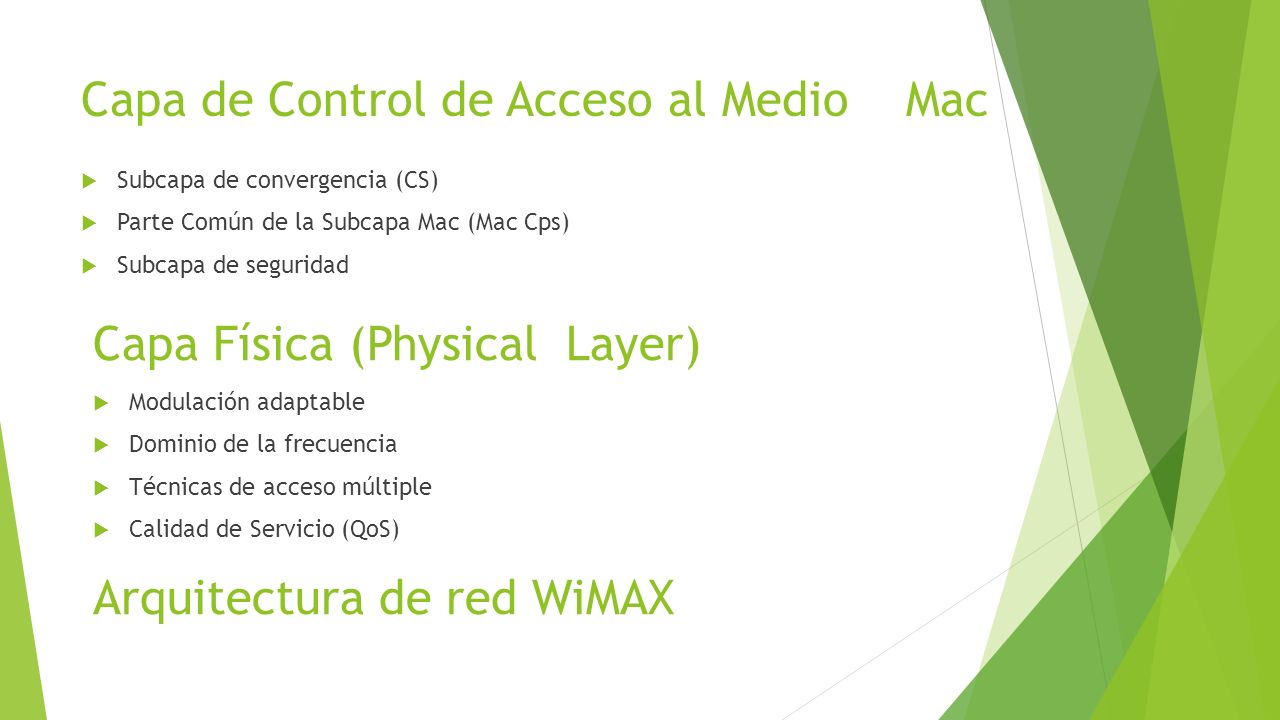 Capa de Control de Acceso al Medio Mac

Subcapa de convergencia (CS)

Parte Común de la Subcapa Mac (Mac Cps)

Subcapa de seguridad

Capa Física (Physical Layer)

Modulación adaptable

Dominio de la frecuencia

Técnicas de acceso múltiple

Calidad de Servicio (QoS)

Arquitectura de red WiMAX